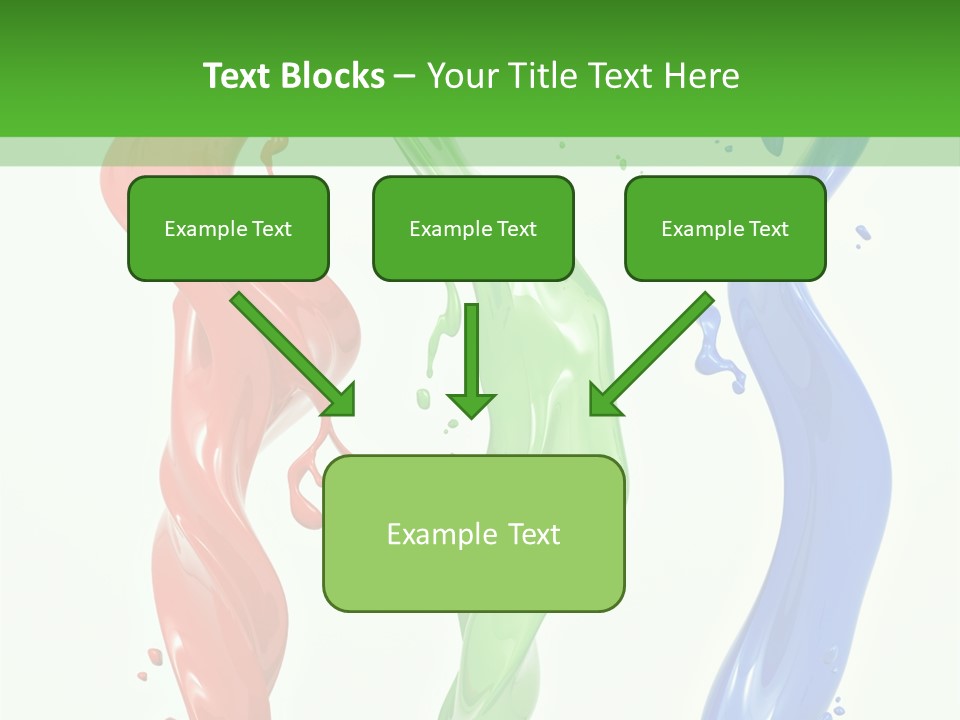 Text Blocks – Your Title Text Here

Example Text

Example Text

Example Text

Example Text